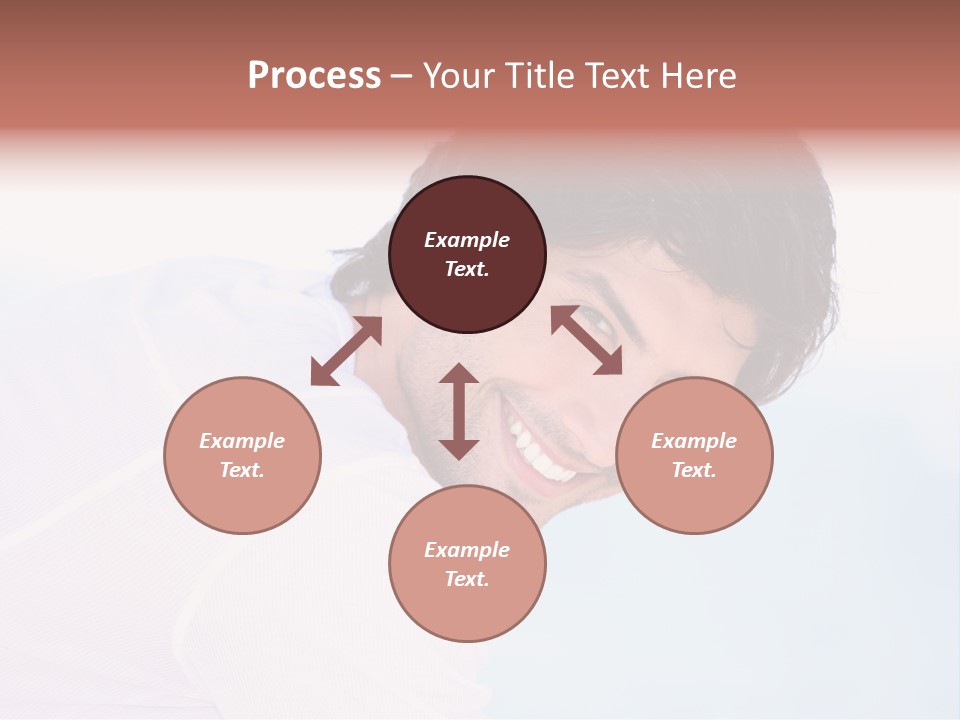 Process – Your Title Text Here

Example Text.

Example Text.

Example Text.

Example Text.